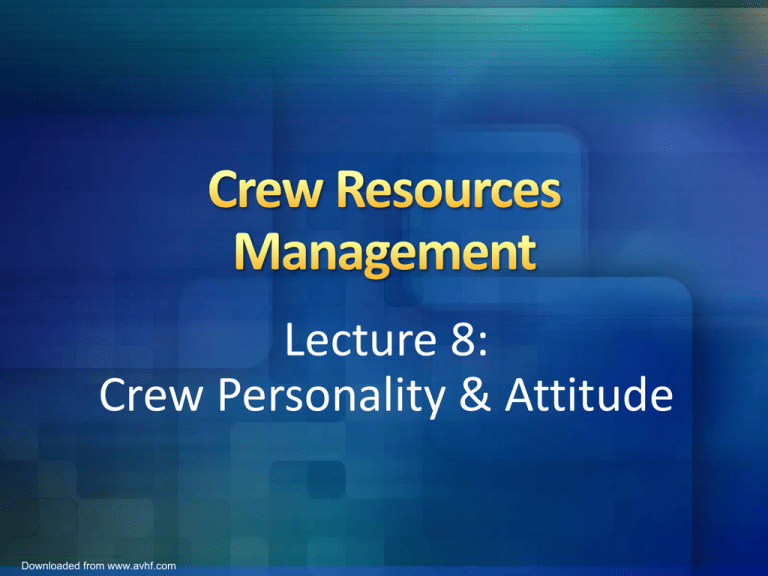 Crew Resources Management

Lecture 8:
Crew Personality & Attitude

Downloaded from www.avhf.com